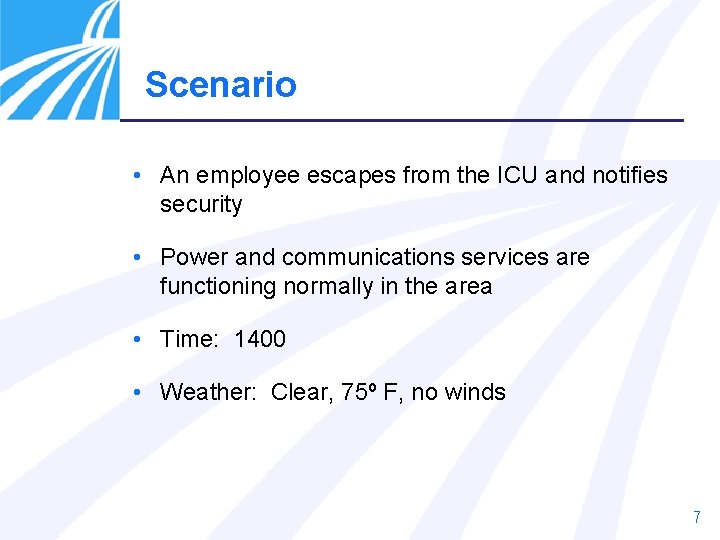 Scenario

• An employee escapes from the ICU and notifies security

• Power and communications services are functioning normally in the area

• Time: 1400

• Weather: Clear, 75º F, no winds

7